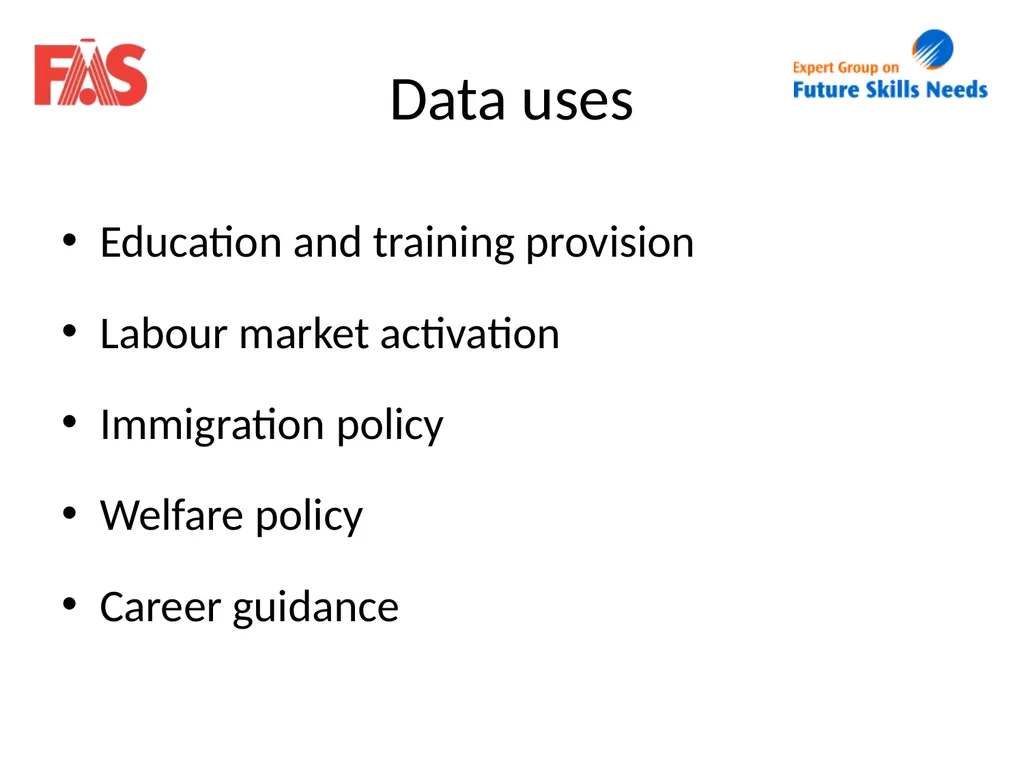 FÁS

Data uses

Expert Group on
Future Skills Needs

• Education and training provision

• Labour market activation

• Immigration policy

• Welfare policy

• Career guidance